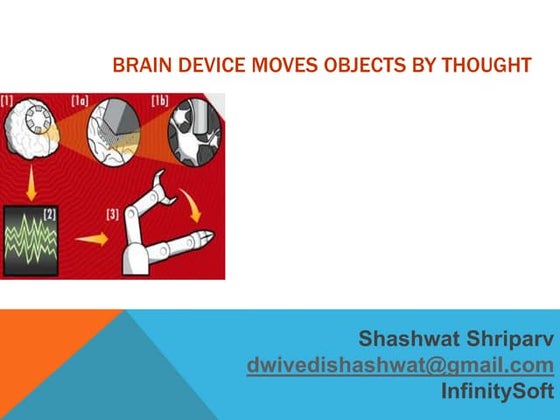 BRAIN DEVICE MOVES OBJECTS BY THOUGHT

[1] [1a] [1b]

[2]

[3]

Shashwat Shriparv
dwivedishashwat@gmail.com
InfinitySoft